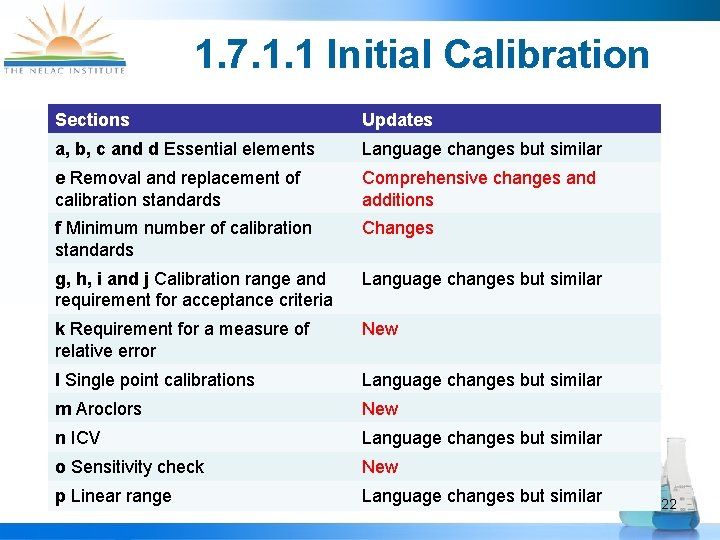 THE NELAC INSTITUTE

1.7.1.1 Initial Calibration

| Sections | Updates |
|---|---|
| a, b, c and d Essential elements | Language changes but similar |
| e Removal and replacement of calibration standards | Comprehensive changes and additions |
| f Minimum number of calibration standards | Changes |
| g, h, i and j Calibration range and requirement for acceptance criteria | Language changes but similar |
| k Requirement for a measure of relative error | New |
| l Single point calibrations | Language changes but similar |
| m Aroclors | New |
| n ICV | Language changes but similar |
| o Sensitivity check | New |
| p Linear range | Language changes but similar |

22